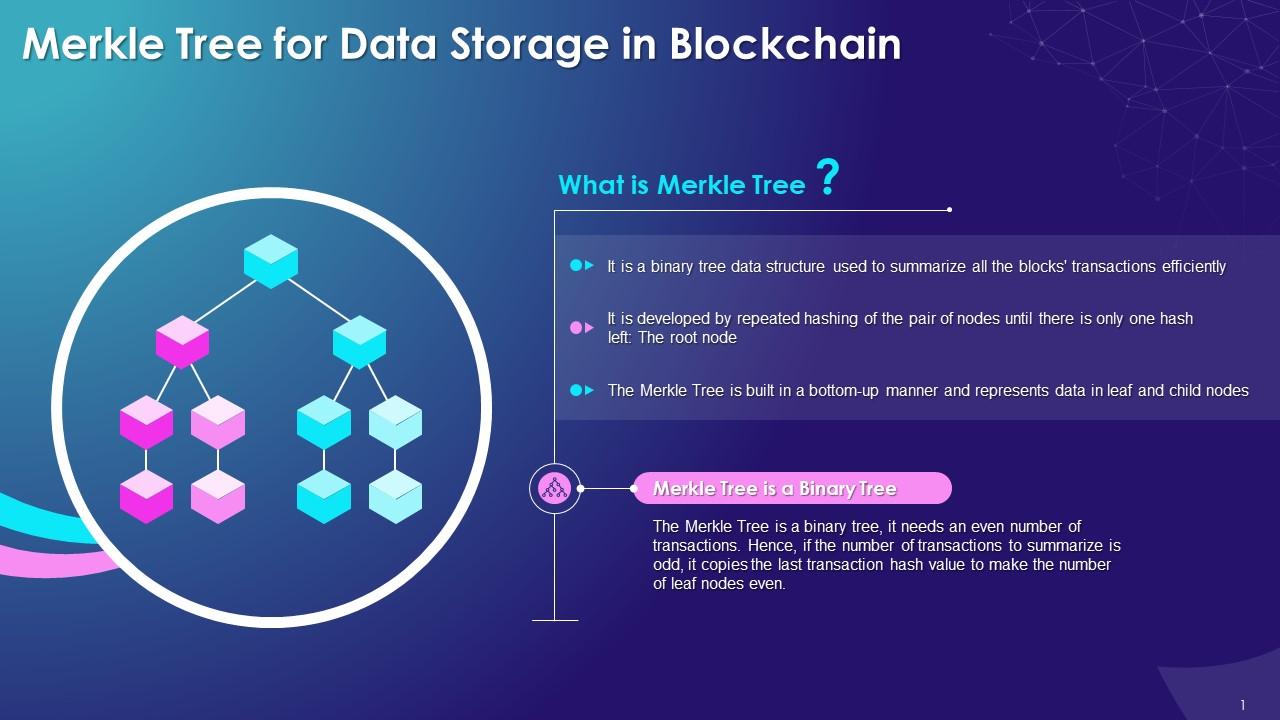 Merkle Tree for Data Storage in Blockchain

What is Merkle Tree ?

It is a binary tree data structure used to summarize all the blocks' transactions efficiently

It is developed by repeated hashing of the pair of nodes until there is only one hash left: The root node

The Merkle Tree is built in a bottom-up manner and represents data in leaf and child nodes

Merkle Tree is a Binary Tree

The Merkle Tree is a binary tree, it needs an even number of transactions. Hence, if the number of transactions to summarize is odd, it copies the last transaction hash value to make the number of leaf nodes even.

1